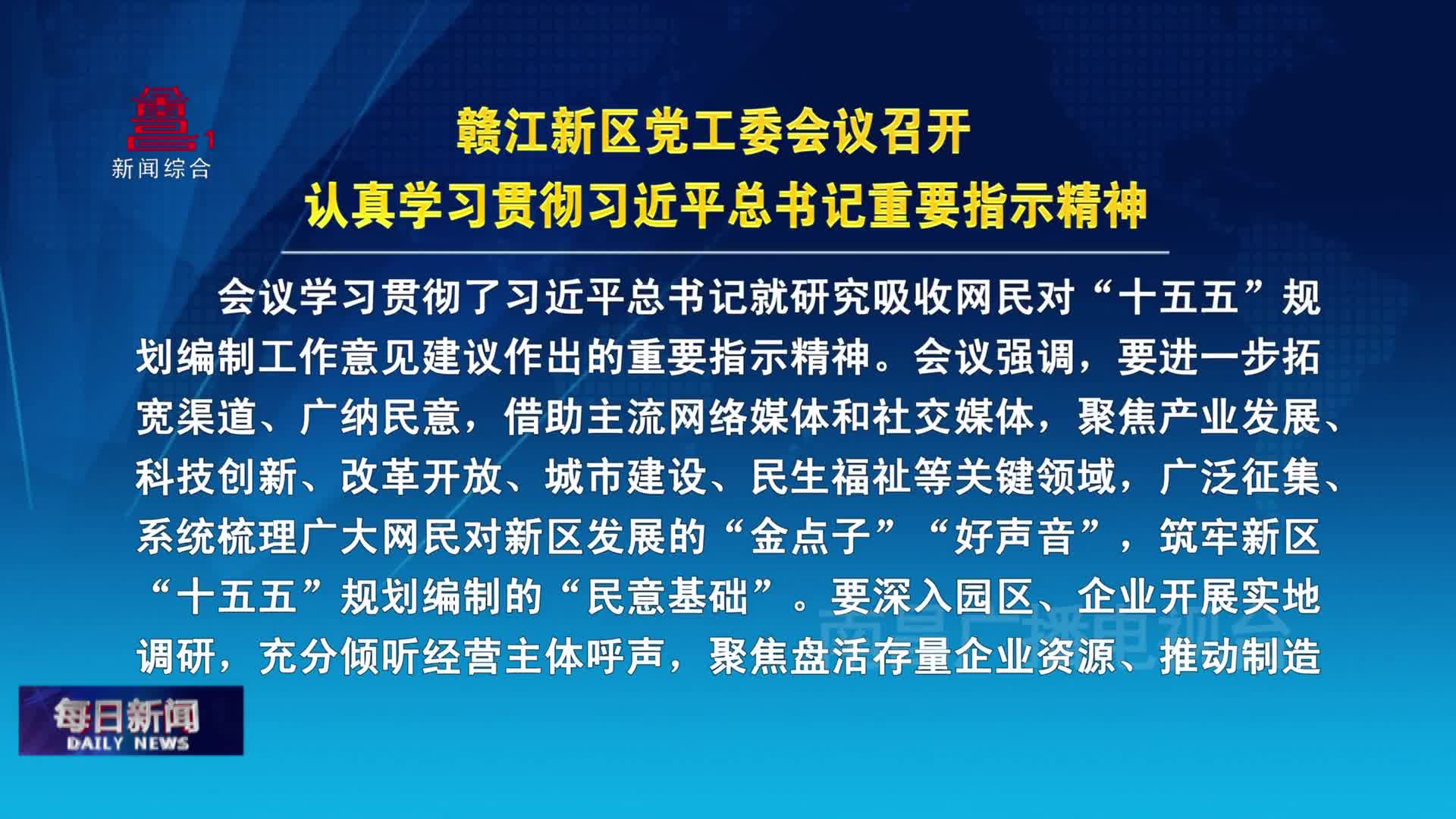 1
新闻综合

赣江新区党工委会议召开
认真学习贯彻习近平总书记重要指示精神

会议学习贯彻了习近平总书记就研究吸收网民对“十五五”规划编制工作意见建议作出的重要指示精神。会议强调，要进一步拓宽渠道、广纳民意，借助主流网络媒体和社交媒体，聚焦产业发展、科技创新、改革开放、城市建设、民生福祉等关键领域，广泛征集、系统梳理广大网民对新区发展的“金点子”“好声音”，筑牢新区“十五五”规划编制的“民意基础”。要深入园区、企业开展实地调研，充分倾听经营主体呼声，聚焦盘活存量企业资源、推动制造

南昌广播电视台

每日新闻
DAILY NEWS